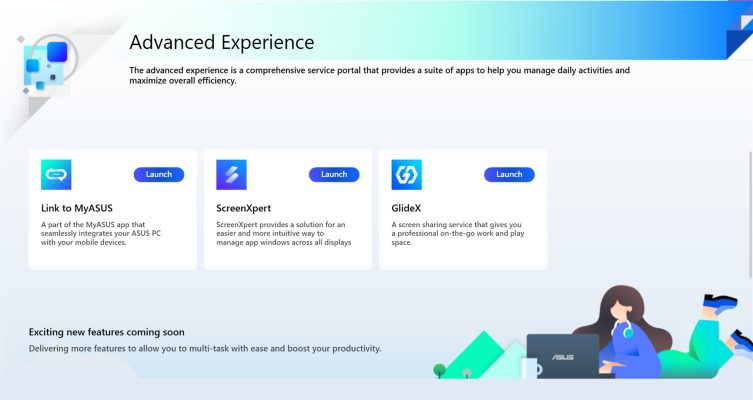 Advanced Experience

The advanced experience is a comprehensive service portal that provides a suite of apps to help you manage daily activities and maximize overall efficiency.

Launch

Link to MyASUS

A part of the MyASUS app that seamlessly integrates your ASUS PC with your mobile devices.

Launch

ScreenXpert

ScreenXpert provides a solution for an easier and more intuitive way to manage app windows across all displays

Launch

GlideX

A screen sharing service that gives you a professional on-the-go work and play space.

Exciting new features coming soon

Delivering more features to allow you to multi-task with ease and boost your productivity.

ASUS